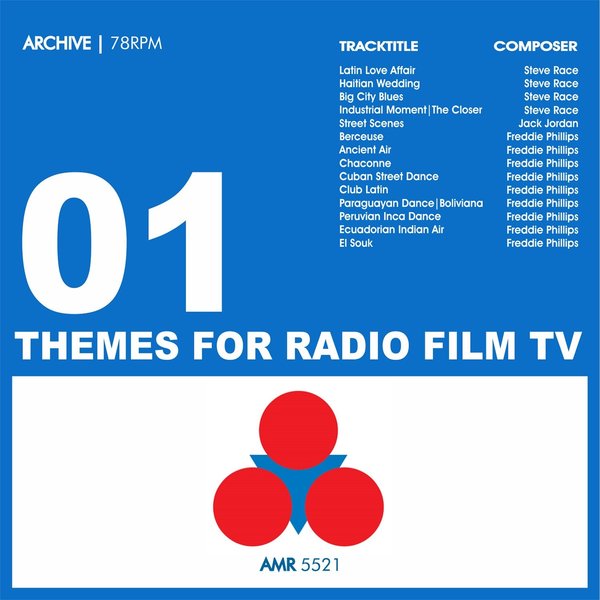 ARCHIVE | 78RPM

| TRACKTITLE | COMPOSER |
|---|---|
| Latin Love Affair | Steve Race |
| Haitian Wedding | Steve Race |
| Big City Blues | Steve Race |
| Industrial Moment\|The Closer | Steve Race |
| Street Scenes | Jack Jordan |
| Berceuse | Freddie Phillips |
| Ancient Air | Freddie Phillips |
| Chaconne | Freddie Phillips |
| Cuban Street Dance | Freddie Phillips |
| Club Latin | Freddie Phillips |
| Paraguayan Dance\|Boliviana | Freddie Phillips |
| Peruvian Inca Dance | Freddie Phillips |
| Ecuadorian Indian Air | Freddie Phillips |
| El Souk | Freddie Phillips |

01

THEMES FOR RADIO FILM TV

AMR 5521